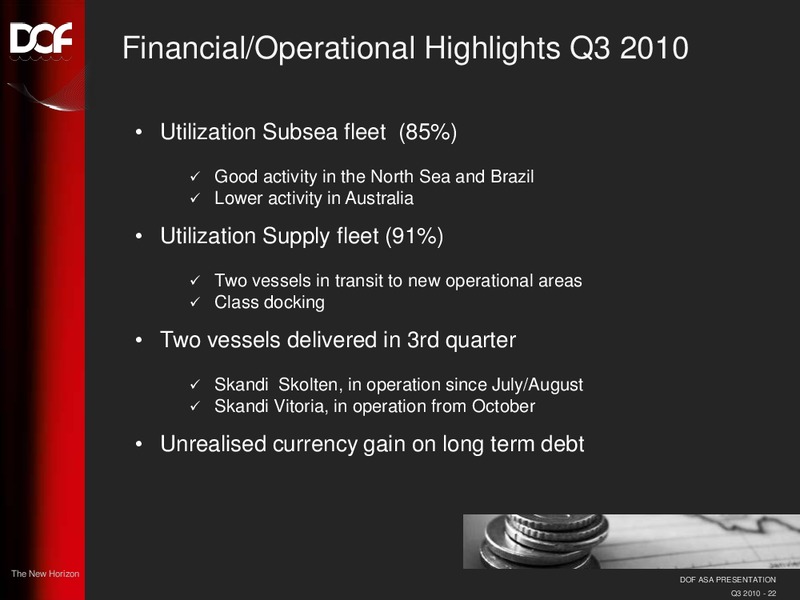 DOF

Financial/Operational Highlights Q3 2010

• Utilization Subsea fleet (85%)

✓ Good activity in the North Sea and Brazil
✓ Lower activity in Australia

• Utilization Supply fleet (91%)

✓ Two vessels in transit to new operational areas
✓ Class docking

• Two vessels delivered in 3rd quarter

✓ Skandi Skolten, in operation since July/August
✓ Skandi Vitoria, in operation from October

• Unrealised currency gain on long term debt

The New Horizon

DOF ASA PRESENTATION
Q3 2010 - 22